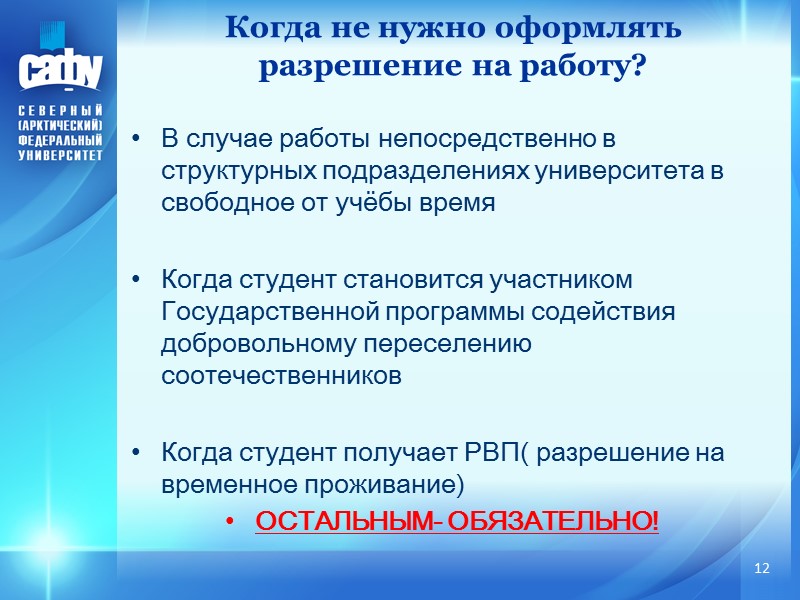 САФУ
СЕВЕРНЫЙ (АРКТИЧЕСКИЙ) ФЕДЕРАЛЬНЫЙ УНИВЕРСИТЕТ

Когда не нужно оформлять разрешение на работу?

• В случае работы непосредственно в структурных подразделениях университета в свободное от учёбы время

• Когда студент становится участником Государственной программы содействия добровольному переселению соотечественников

• Когда студент получает РВП( разрешение на временное проживание)

• ОСТАЛЬНЫМ- ОБЯЗАТЕЛЬНО!

12